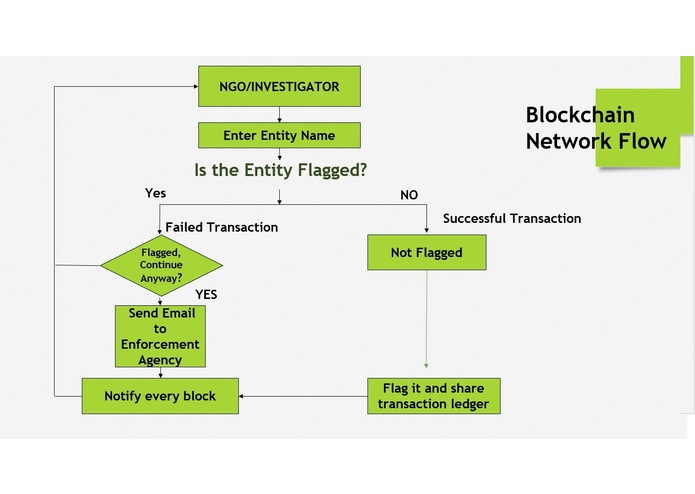 Blockchain Network Flow

NGO/INVESTIGATOR

Enter Entity Name

Is the Entity Flagged?

Yes

NO

Failed Transaction

Successful Transaction

Flagged, Continue Anyway?

Not Flagged

YES

Send Email to Enforcement Agency

Notify every block

Flag it and share transaction ledger